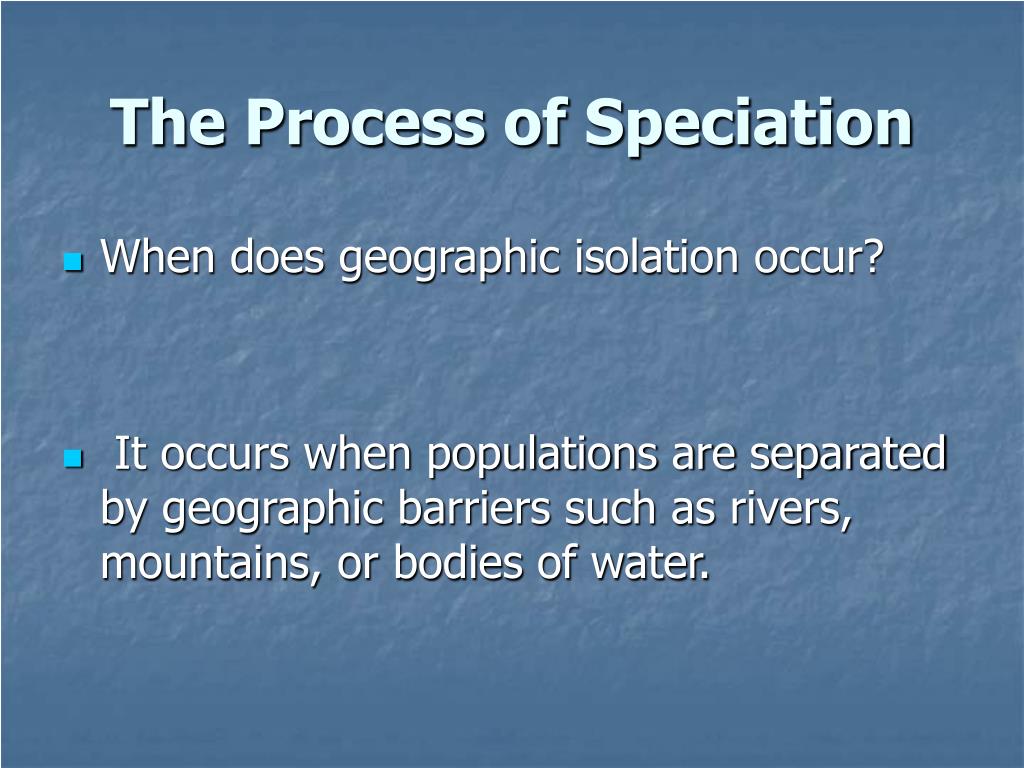 The Process of Speciation

When does geographic isolation occur?

It occurs when populations are separated by geographic barriers such as rivers, mountains, or bodies of water.